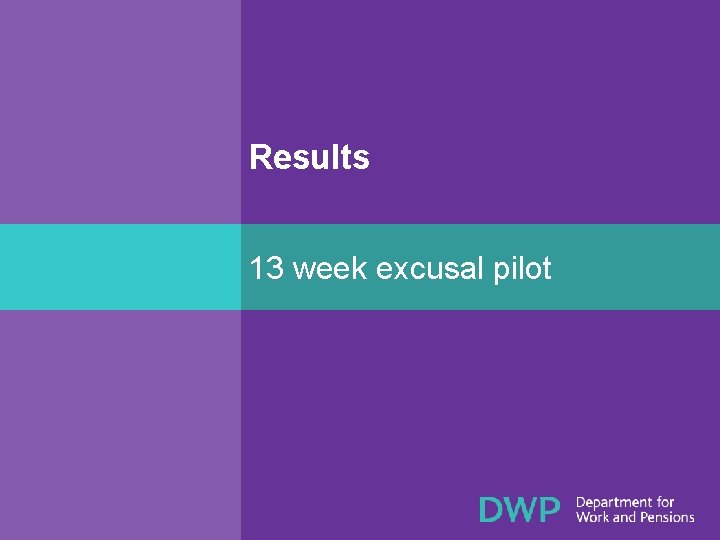 Results

13 week excusal pilot

DWP Department for Work and Pensions